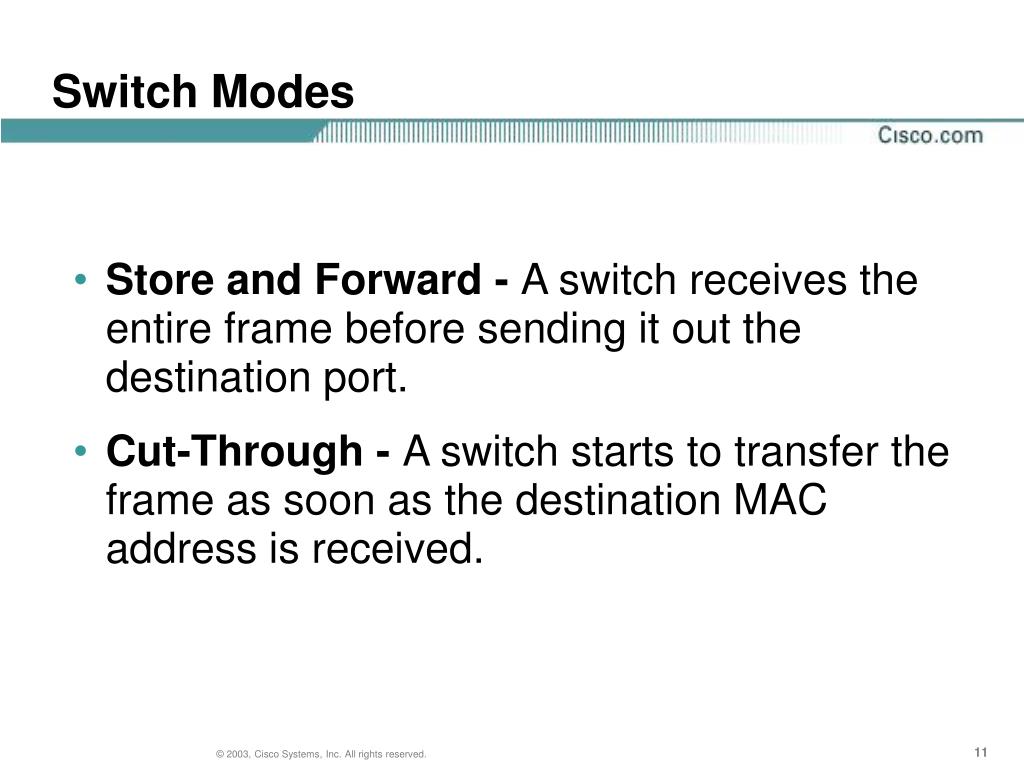 Switch Modes

Cisco.com

• Store and Forward - A switch receives the entire frame before sending it out the destination port.

• Cut-Through - A switch starts to transfer the frame as soon as the destination MAC address is received.

© 2003, Cisco Systems, Inc. All rights reserved.

11